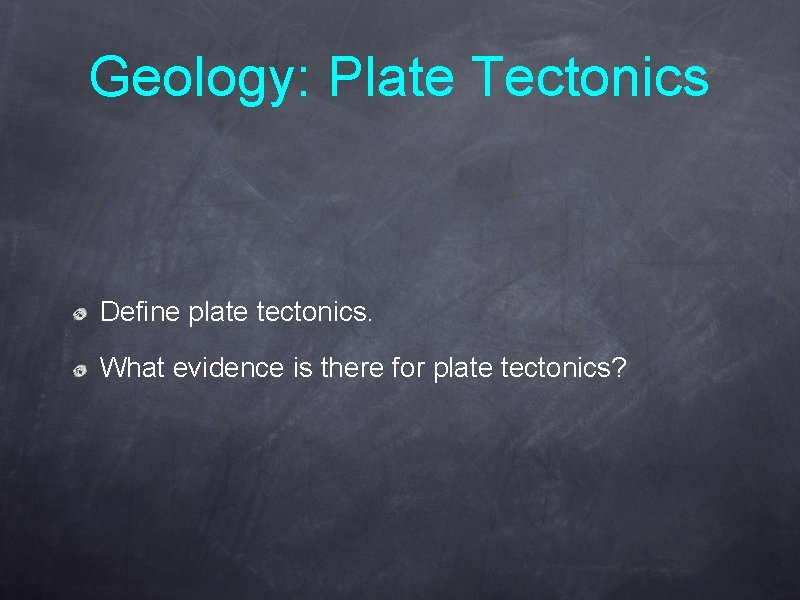 Geology: Plate Tectonics

Define plate tectonics.

What evidence is there for plate tectonics?